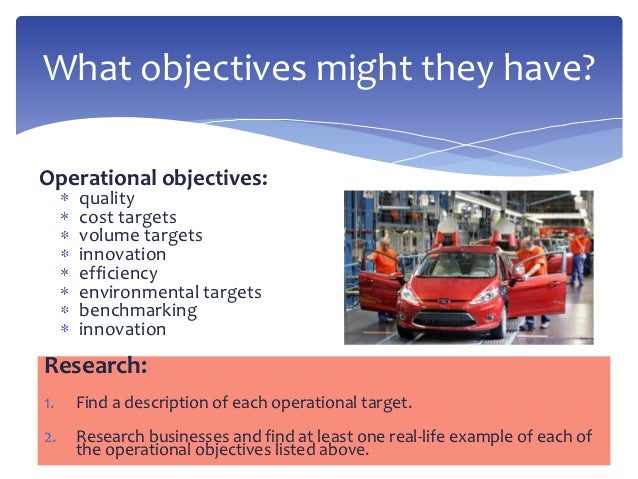 What objectives might they have?

Operational objectives:
* quality
* cost targets
* volume targets
* innovation
* efficiency
* environmental targets
* benchmarking
* innovation

Research:

1. Find a description of each operational target.

2. Research businesses and find at least one real-life example of each of the operational objectives listed above.